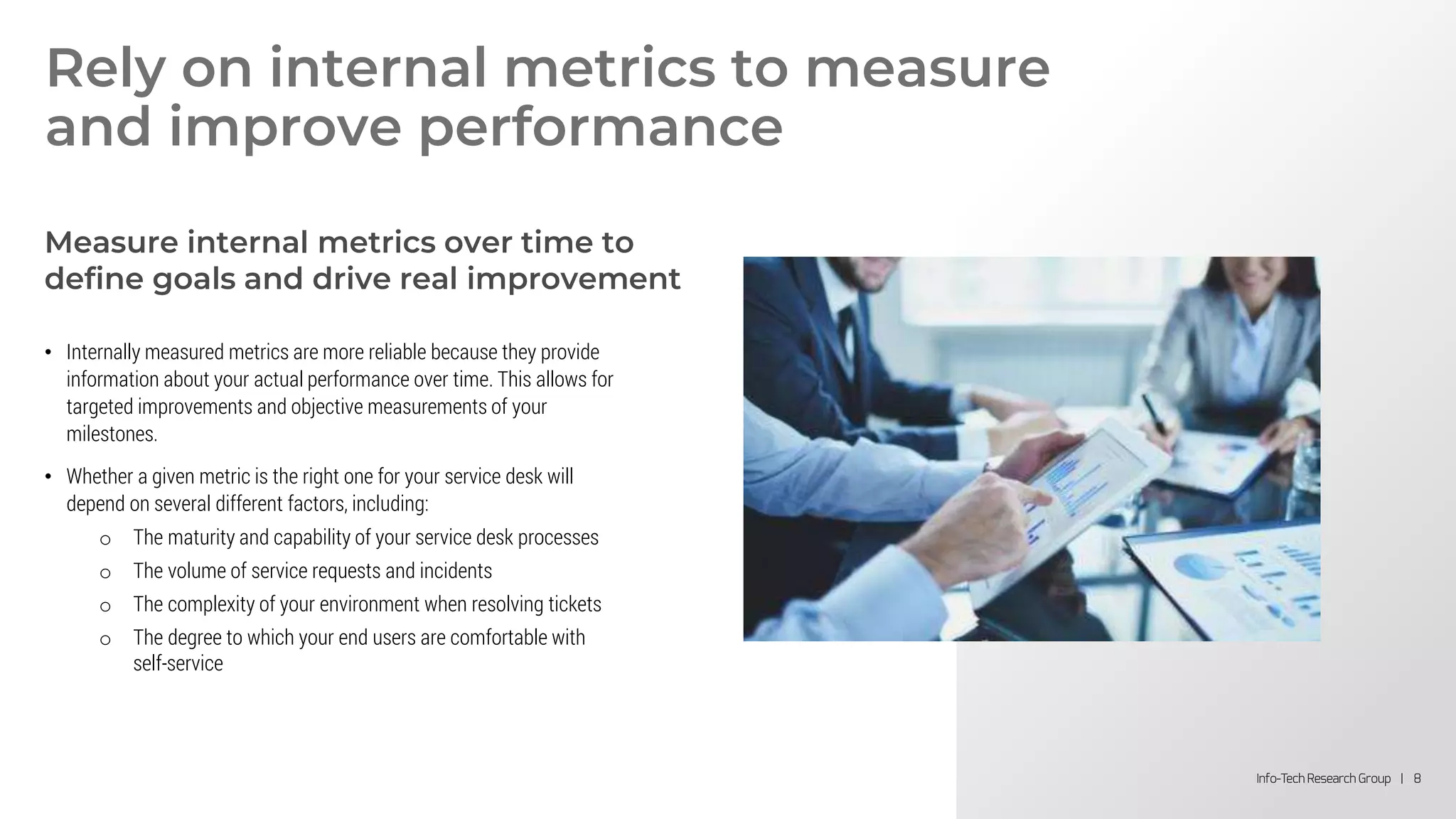 Rely on internal metrics to measure and improve performance

Measure internal metrics over time to define goals and drive real improvement

• Internally measured metrics are more reliable because they provide information about your actual performance over time. This allows for targeted improvements and objective measurements of your milestones.

• Whether a given metric is the right one for your service desk will depend on several different factors, including:
  o The maturity and capability of your service desk processes
  o The volume of service requests and incidents
  o The complexity of your environment when resolving tickets
  o The degree to which your end users are comfortable with self-service

Info-Tech Research Group | 8